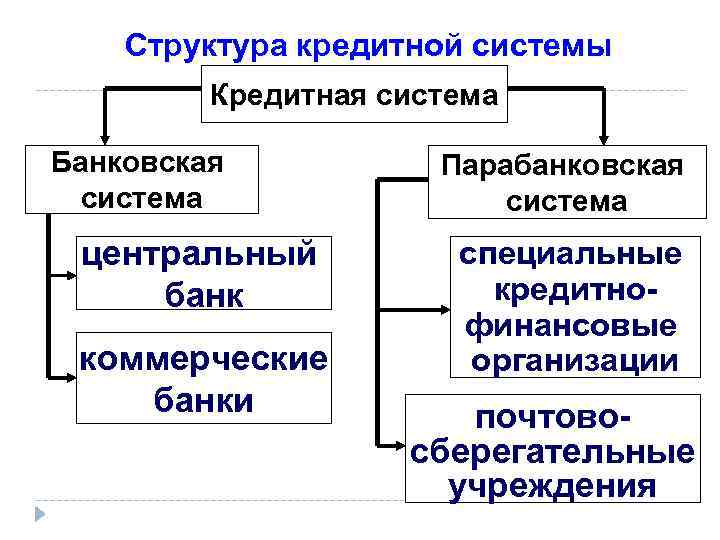 Структура кредитной системы

Кредитная система

Банковская система

центральный банк

коммерческие банки

Парабанковская система

специальные кредитно-финансовые организации

почтово-сберегательные учреждения